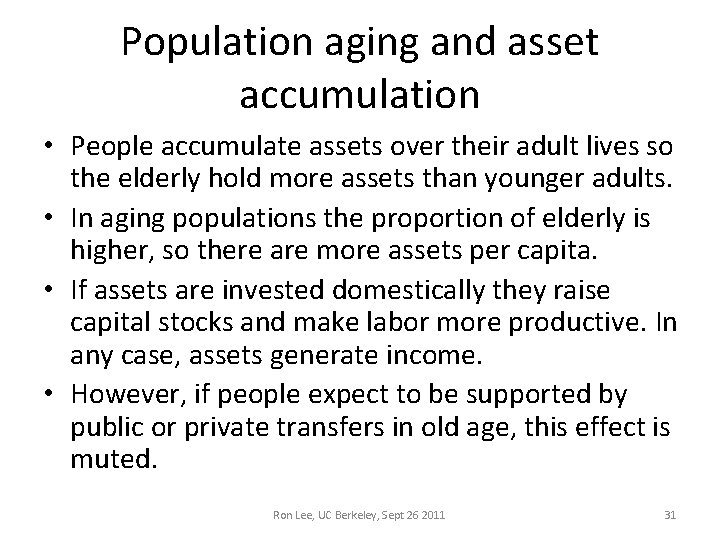 Population aging and asset accumulation

• People accumulate assets over their adult lives so the elderly hold more assets than younger adults.
• In aging populations the proportion of elderly is higher, so there are more assets per capita.
• If assets are invested domestically they raise capital stocks and make labor more productive. In any case, assets generate income.
• However, if people expect to be supported by public or private transfers in old age, this effect is muted.

Ron Lee, UC Berkeley, Sept 26 2011

31